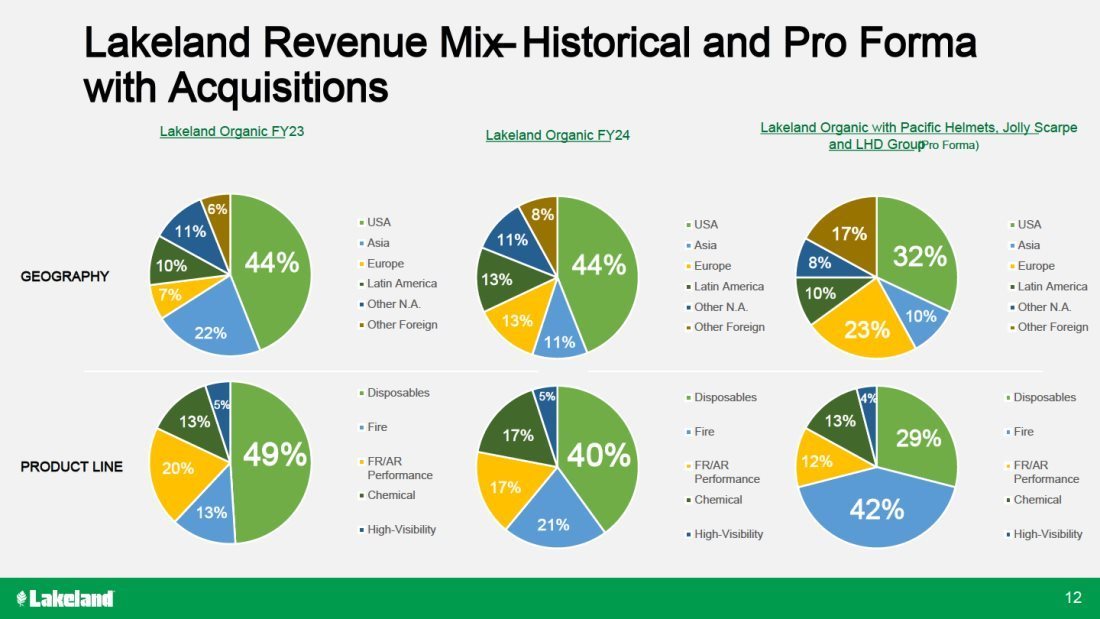 Lakeland Revenue Mix– Historical and Pro Forma with Acquisitions

Lakeland Organic FY23

Lakeland Organic FY24

Lakeland Organic with Pacific Helmets, Jolly Scarpe and LHD Group (Pro Forma)

GEOGRAPHY

44%
22%
7%
10%
11%
6%

USA
Asia
Europe
Latin America
Other N.A.
Other Foreign

44%
11%
13%
13%
11%
8%

USA
Asia
Europe
Latin America
Other N.A.
Other Foreign

32%
10%
23%
10%
8%
17%

USA
Asia
Europe
Latin America
Other N.A.
Other Foreign

PRODUCT LINE

49%
13%
20%
13%
5%

Disposables
Fire
FR/AR Performance
Chemical
High-Visibility

40%
21%
17%
17%
5%

Disposables
Fire
FR/AR Performance
Chemical
High-Visibility

29%
42%
12%
13%
4%

Disposables
Fire
FR/AR Performance
Chemical
High-Visibility

Lakeland

12